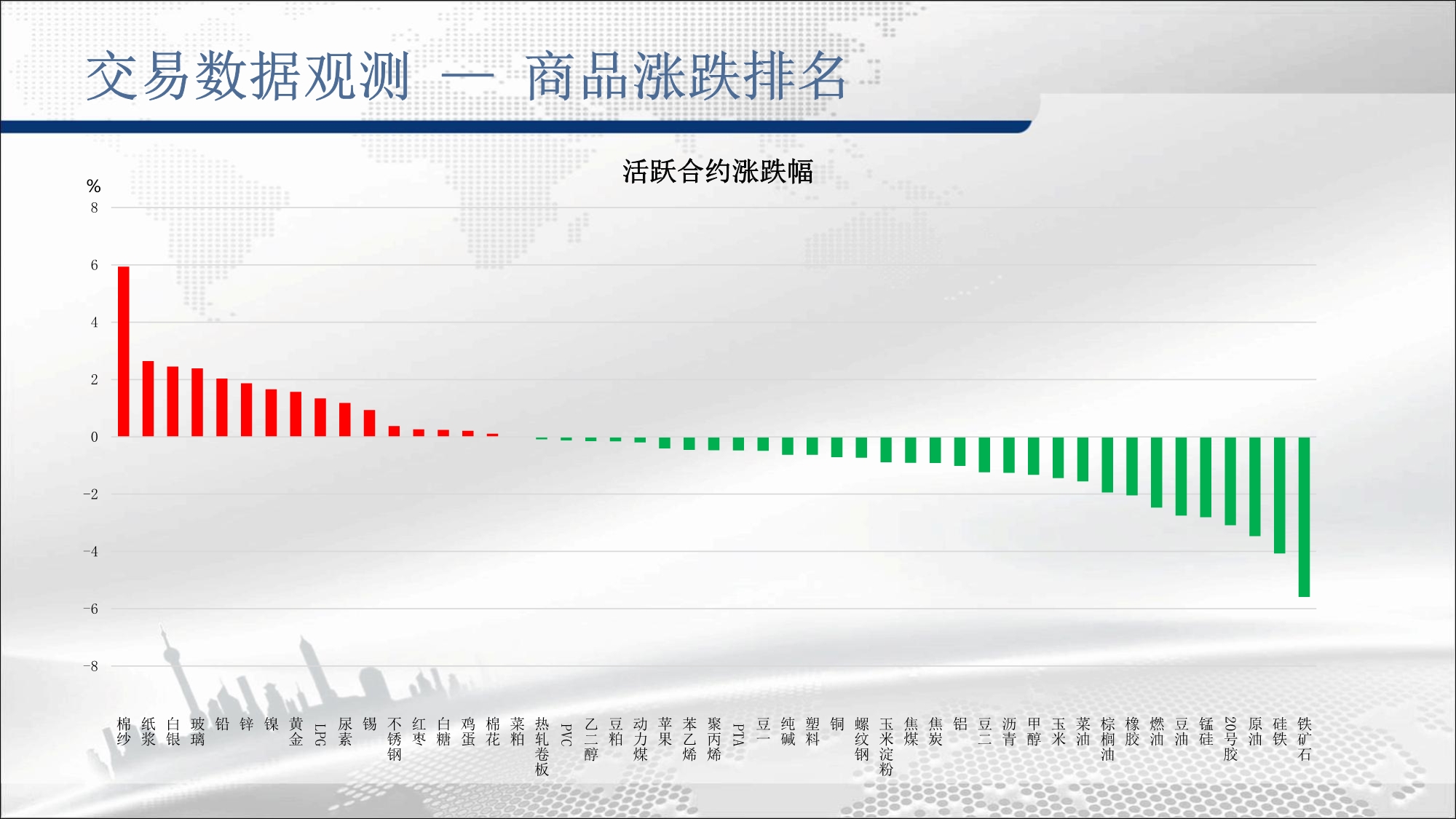 交易数据观测 — 商品涨跌排名

活跃合约涨跌幅

%
8
6
4
2
0
-2
-4
-6
-8

棉纱 纸浆 白银 玻璃 铅 锌 镍 黄金 LPG 尿素 锡 不锈钢 红枣 白糖 鸡蛋 棉花 菜粕 热轧卷板 PVC 乙二醇 豆粕 动力煤 苹果 苯乙烯 聚丙烯 PTA 豆一 纯碱 塑料 铜 螺纹钢 玉米淀粉 焦煤 焦炭 铝 豆二 沥青 甲醇 玉米 菜油 棕榈油 橡胶 燃油 豆油 锰硅 20号胶 原油 硅铁 铁矿石